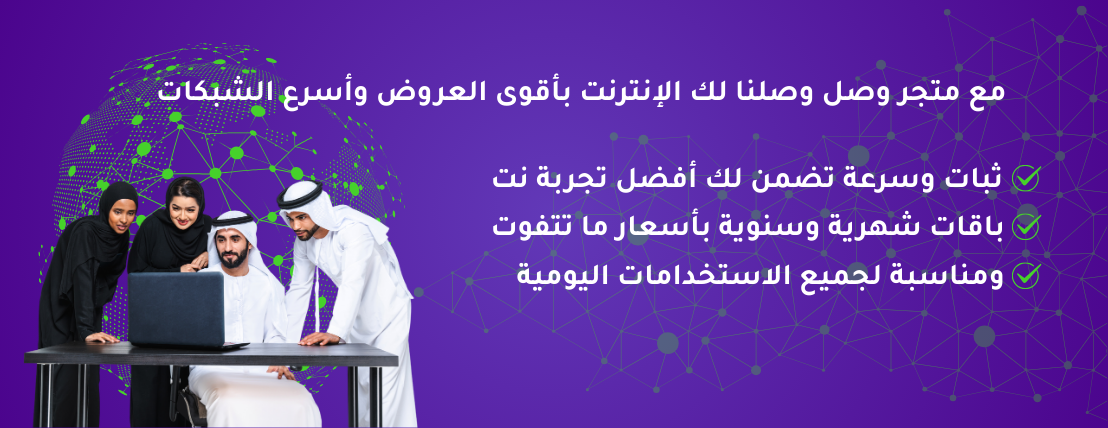 مع متجر وصل وصلنا لك الإنترنت بأقوى العروض وأسرع الشبكات

ثبات وسرعة تضمن لك أفضل تجربة نت
باقات شهرية وسنوية بأسعار ما تتفوت
ومناسبة لجميع الاستخدامات اليومية